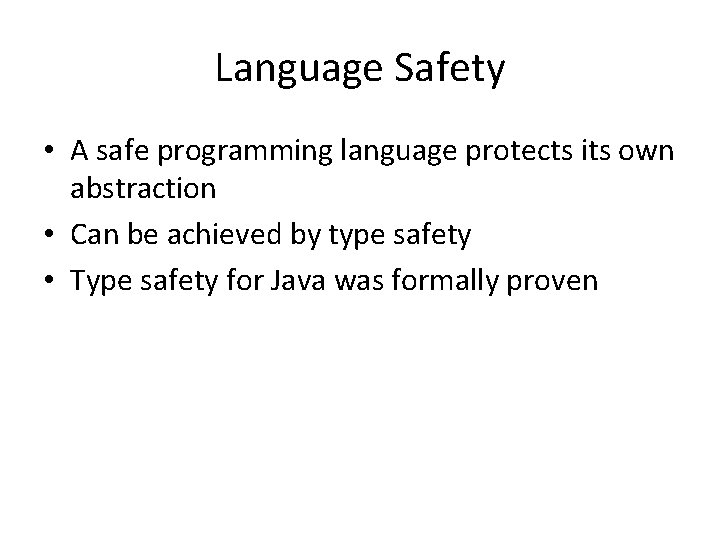 Language Safety

• A safe programming language protects its own abstraction
• Can be achieved by type safety
• Type safety for Java was formally proven